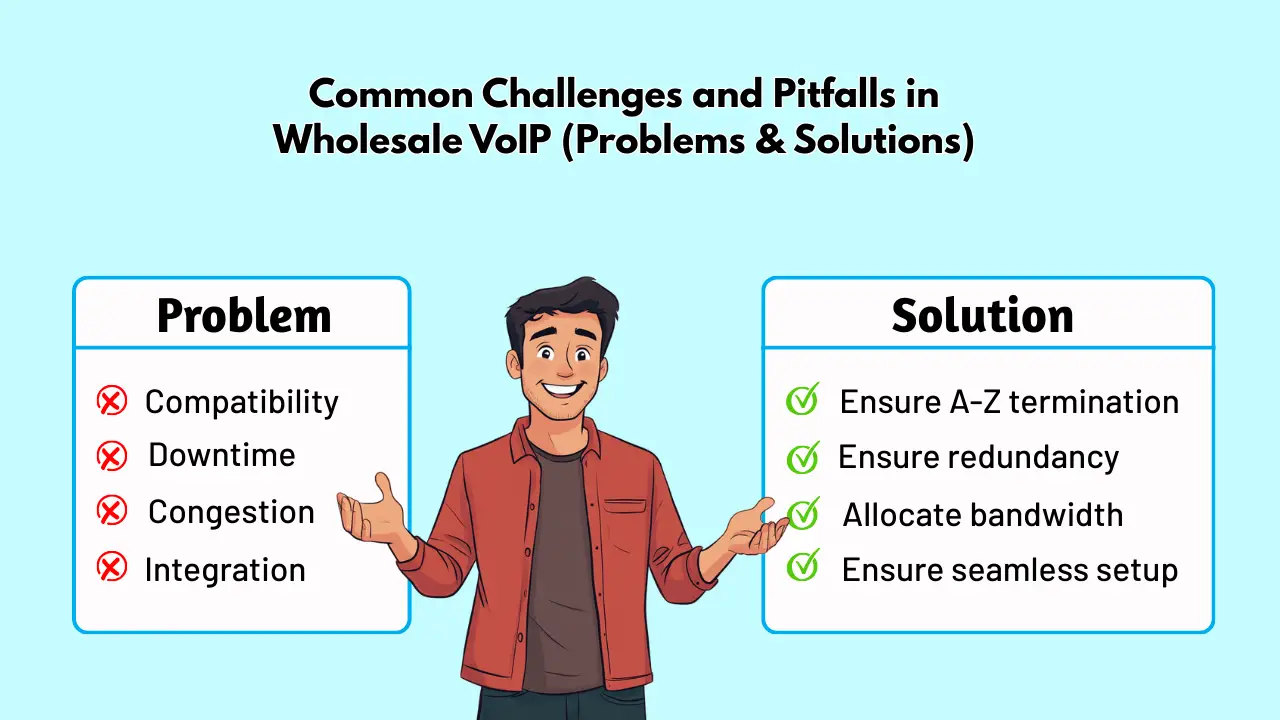 Common Challenges and Pitfalls in Wholesale VoIP (Problems & Solutions)

Problem

Compatibility
Downtime
Congestion
Integration

Solution

Ensure A-Z termination
Ensure redundancy
Allocate bandwidth
Ensure seamless setup